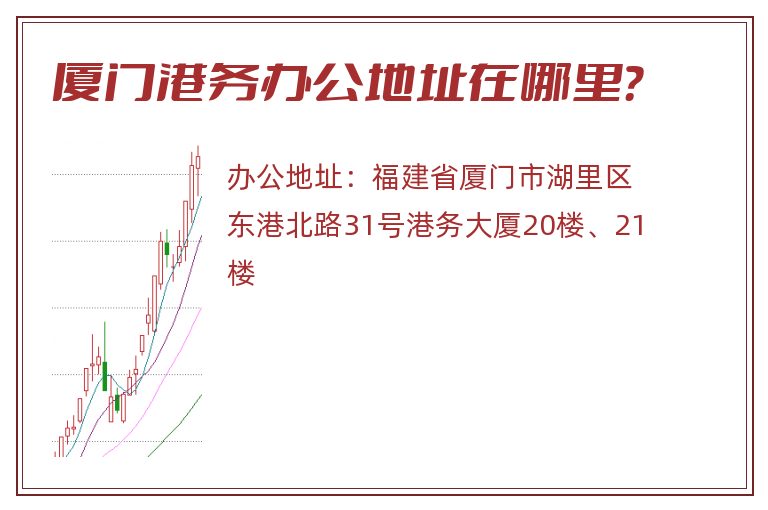 厦门港务办公地址在哪里?

办公地址：福建省厦门市湖里区东港北路31号港务大厦20楼、21楼